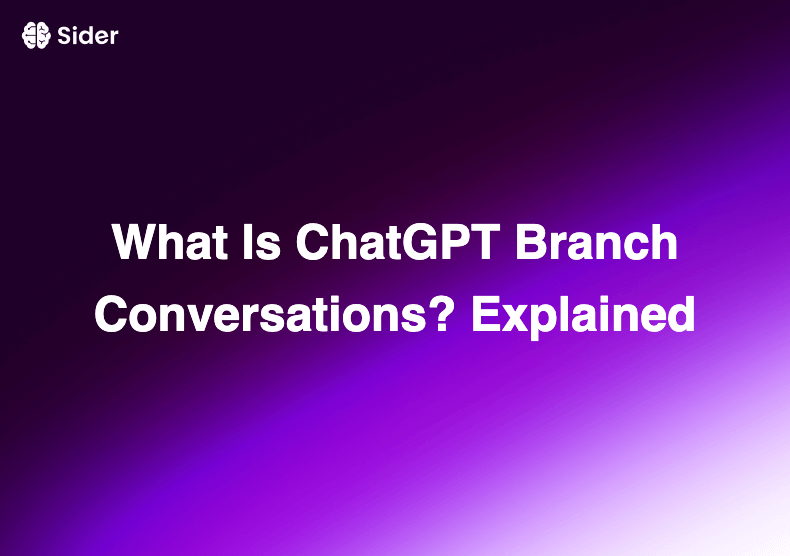 Sider

What Is ChatGPT Branch Conversations? Explained